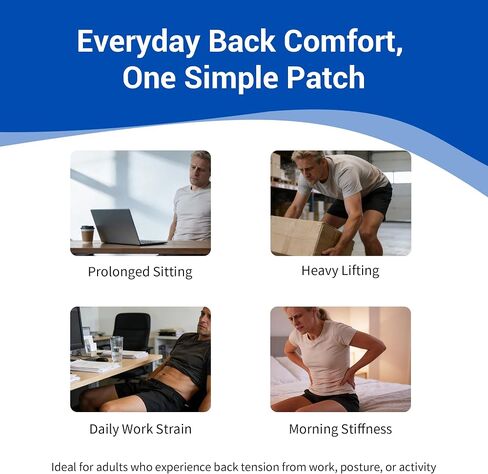 Everyday Back Comfort, One Simple Patch

Prolonged Sitting

Heavy Lifting

Daily Work Strain

Morning Stiffness

Ideal for adults who experience back tension from work, posture, or activity